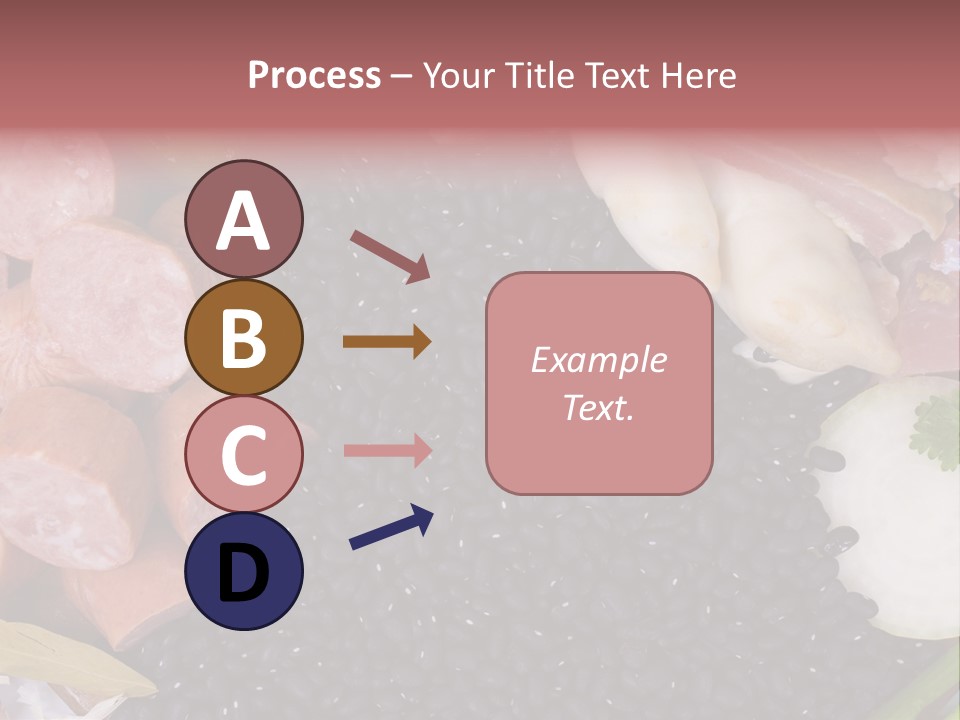 Process – Your Title Text Here

A

B

C

D

Example Text.